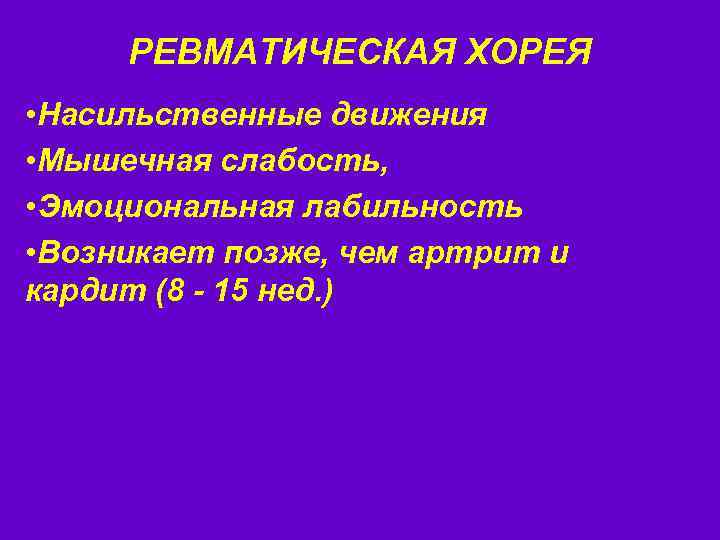 РЕВМАТИЧЕСКАЯ ХОРЕЯ

•Насильственные движения

•Мышечная слабость,

•Эмоциональная лабильность

•Возникает позже, чем артрит и кардит (8 - 15 нед.)